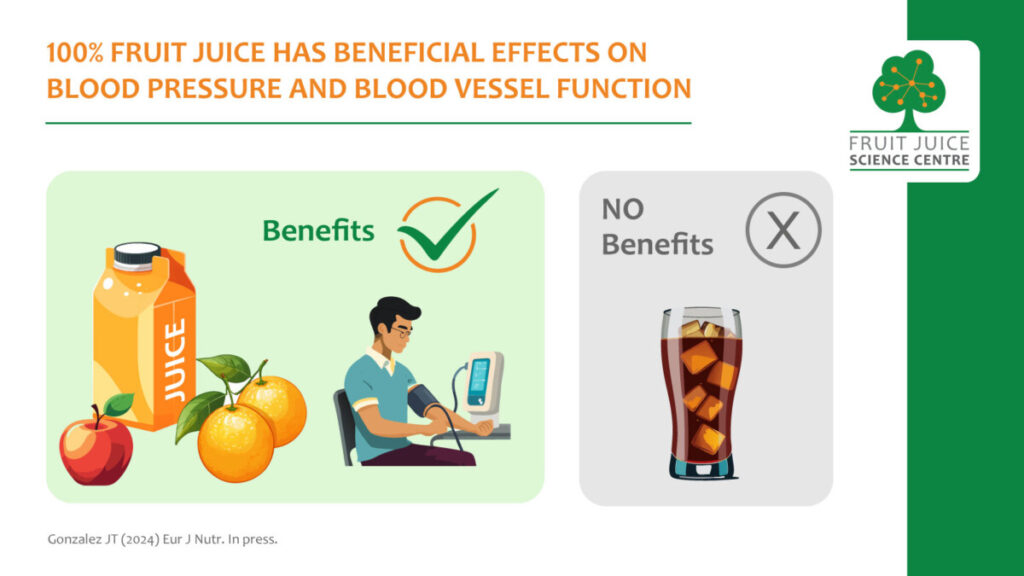 100% FRUIT JUICE HAS BENEFICIAL EFFECTS ON BLOOD PRESSURE AND BLOOD VESSEL FUNCTION

FRUIT JUICE
SCIENCE CENTRE

Benefits

JUICE

NO
Benefits

X

Gonzalez JT (2024) Eur J Nutr. In press.